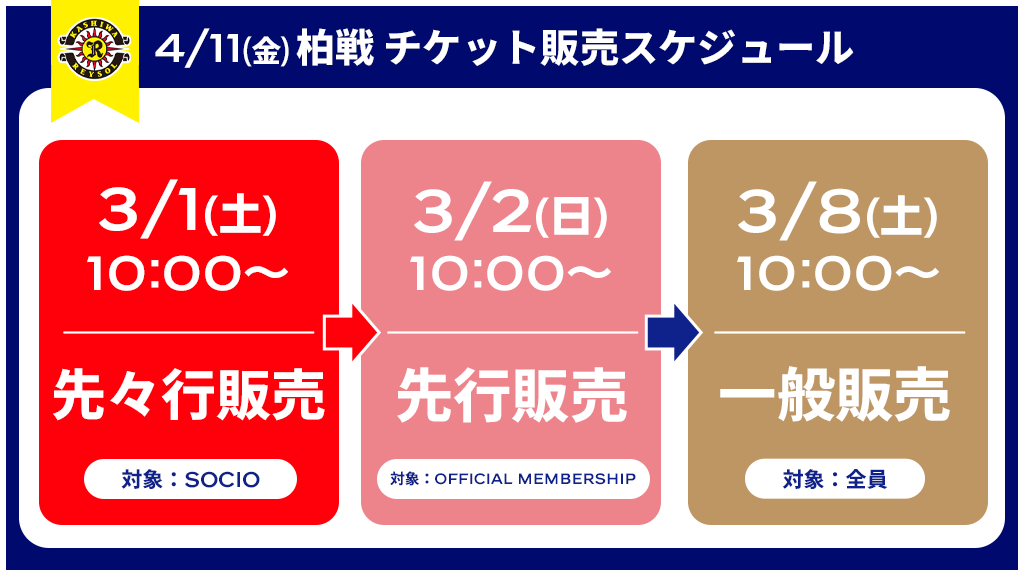 KASHIWA REYSOL

4/11(金) 柏戦 チケット販売スケジュール

3/1(土)
10:00〜

先々行販売

対象：SOCIO

3/2(日)
10:00〜

先行販売

対象：OFFICIAL MEMBERSHIP

3/8(土)
10:00〜

一般販売

対象：全員